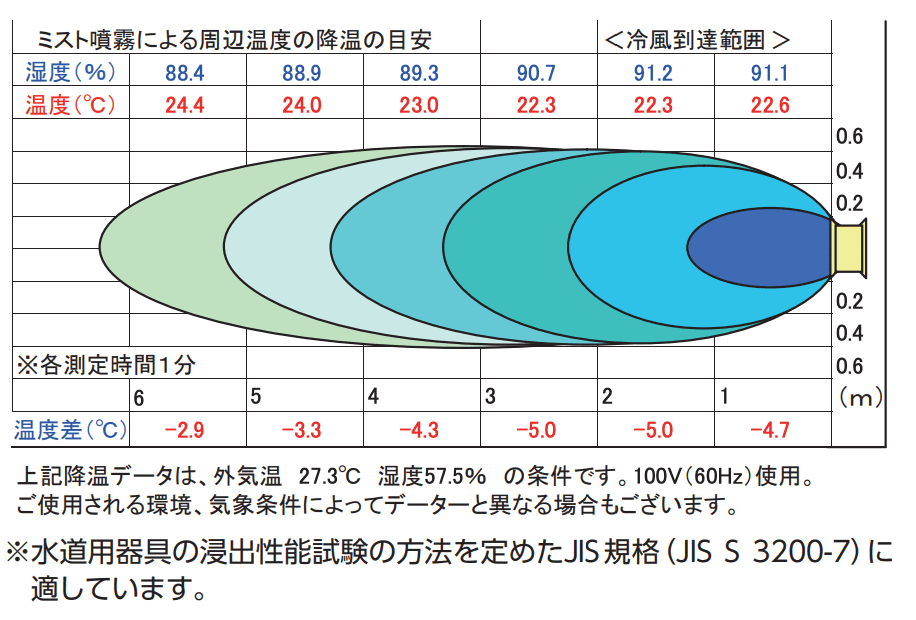 ミスト噴霧による周辺温度の降温の目安　<冷風到達範囲>

| 湿度(%) | 88.4 | 88.9 | 89.3 | 90.7 | 91.2 | 91.1 |
|---|---|---|---|---|---|---|
| 温度(℃) | 24.4 | 24.0 | 23.0 | 22.3 | 22.3 | 22.6 |

0.6
0.4
0.2
0.2
0.4
0.6

※各測定時間1分

6　5　4　3　2　1　(m)

| 温度差(℃) | −2.9 | −3.3 | −4.3 | −5.0 | −5.0 | −4.7 |
|---|---|---|---|---|---|---|

上記降温データは、外気温 27.3℃ 湿度57.5% の条件です。100V(60Hz)使用。
ご使用される環境、気象条件によってデーターと異なる場合もございます。

※水道用器具の浸出性能試験の方法を定めたJIS規格(JIS S 3200-7)に適しています。